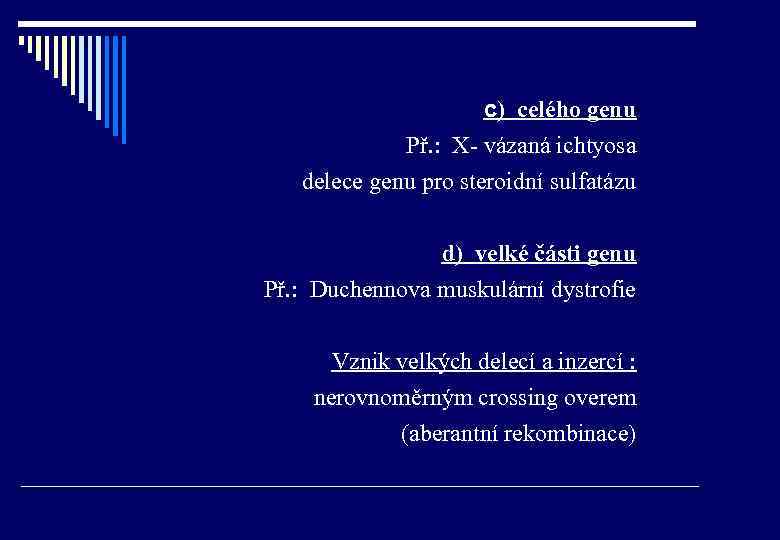 c) celého genu
Př.: X- vázaná ichtyosa
delece genu pro steroidní sulfatázu

d) velké části genu
Př.: Duchennova muskulární dystrofie

Vznik velkých delecí a inzercí :
nerovnoměrným crossing overem
(aberantní rekombinace)